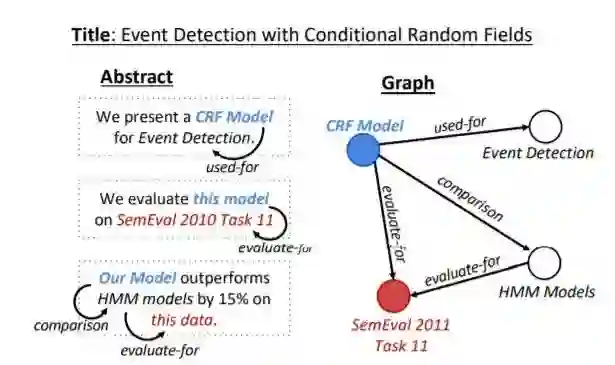 Title: Event Detection with Conditional Random Fields

Abstract

We present a CRF Model for Event Detection.

used-for

We evaluate this model on SemEval 2010 Task 11

evaluate-for

Our Model outperforms HMM models by 15% on this data.

comparison

evaluate-for

Graph

CRF Model

used-for

Event Detection

comparison

evaluate-for

evaluate-for

HMM Models

SemEval 2011 Task 11